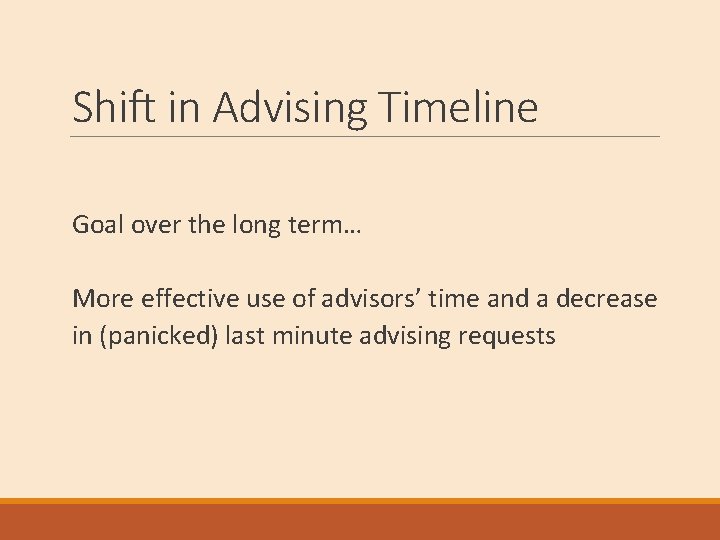 Shift in Advising Timeline

Goal over the long term…

More effective use of advisors’ time and a decrease in (panicked) last minute advising requests